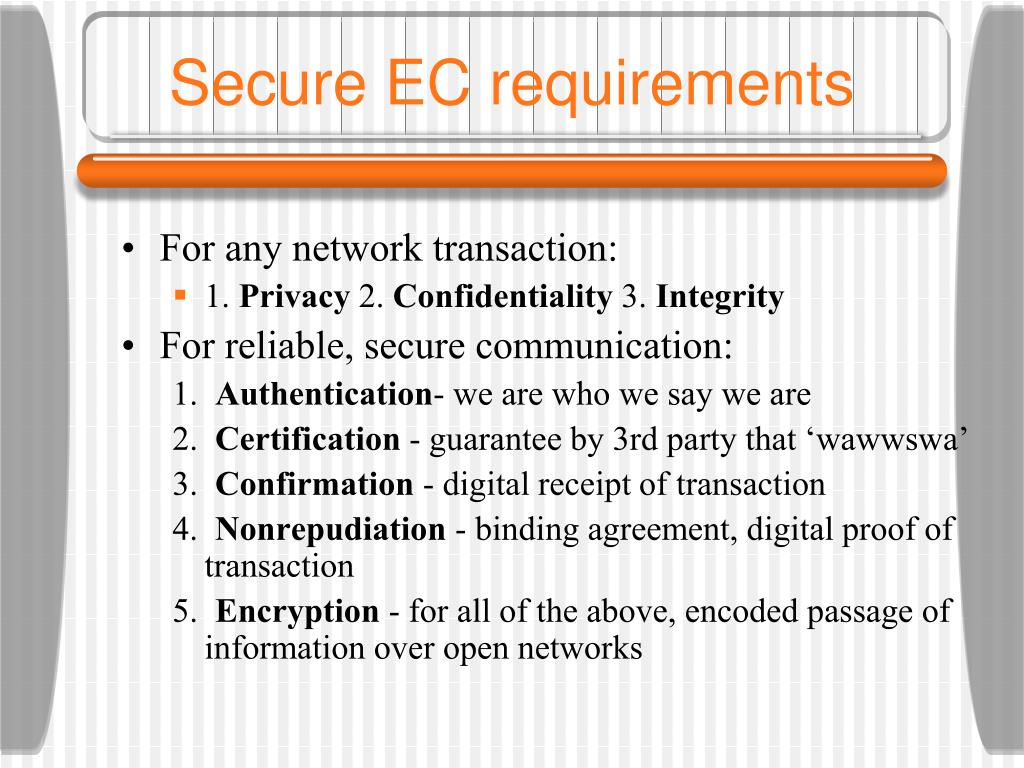 Secure EC requirements

• For any network transaction:
 ▪ 1. Privacy 2. Confidentiality 3. Integrity
• For reliable, secure communication:
1. Authentication- we are who we say we are
2. Certification - guarantee by 3rd party that ‘wawwswa’
3. Confirmation - digital receipt of transaction
4. Nonrepudiation - binding agreement, digital proof of transaction
5. Encryption - for all of the above, encoded passage of information over open networks